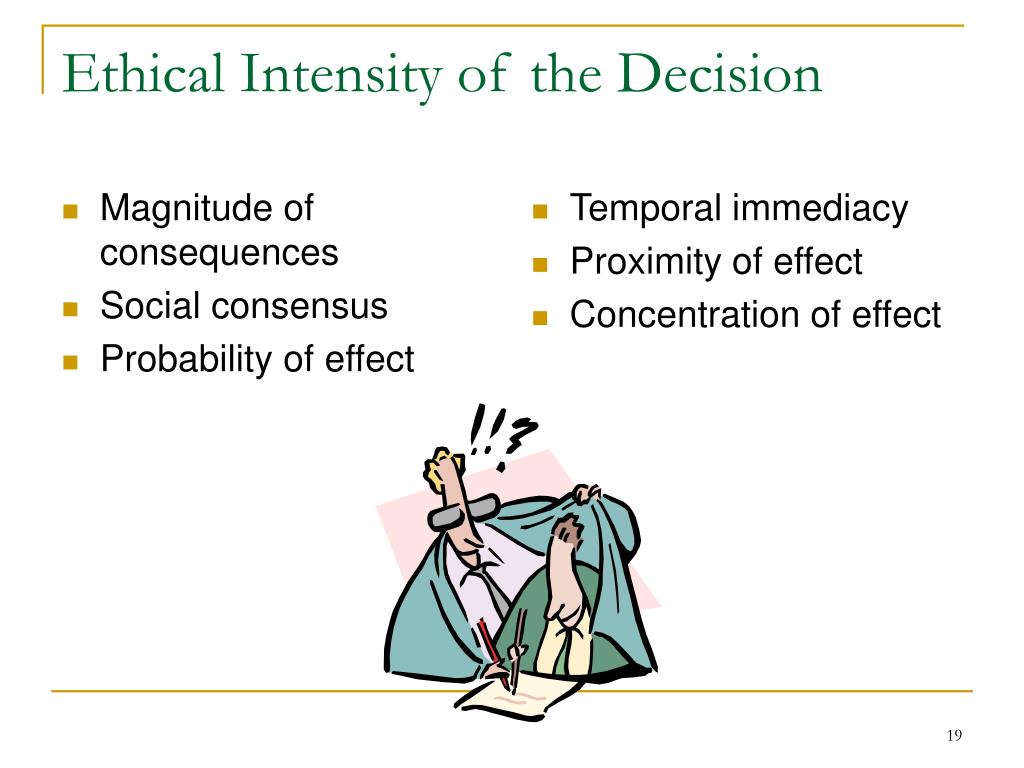 Ethical Intensity of the Decision

- Magnitude of consequences
- Social consensus
- Probability of effect

- Temporal immediacy
- Proximity of effect
- Concentration of effect

!!?

19